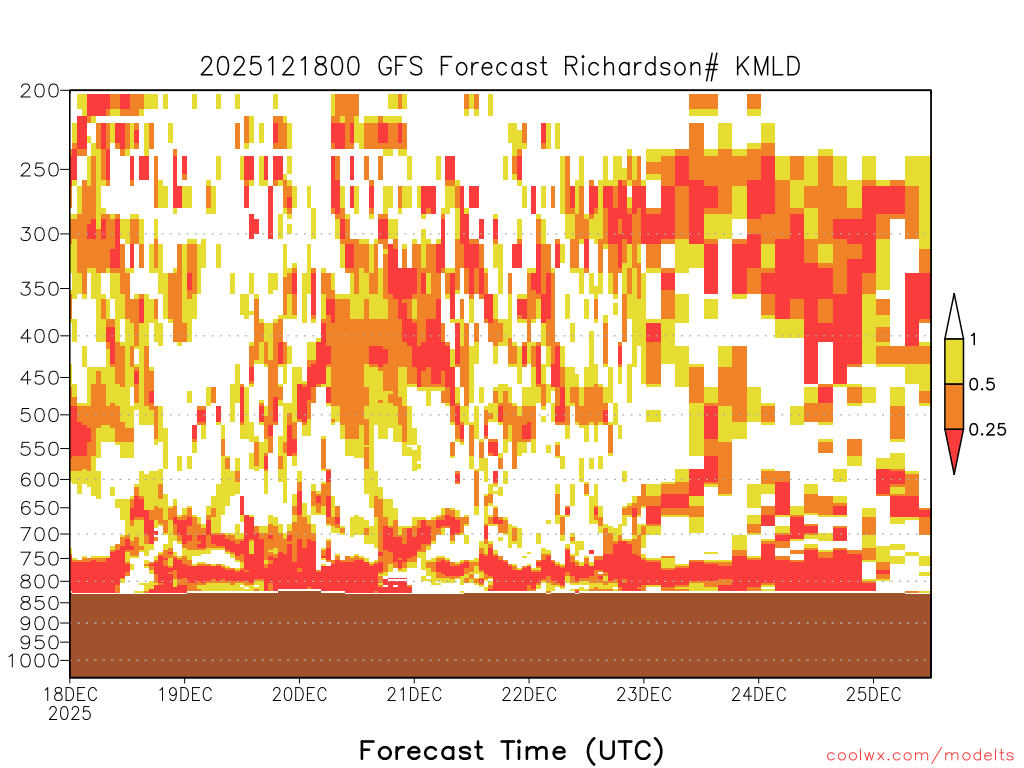 2025121800 GFS Forecast Richardson# KMLD

200
250
300
350
400
450
500
550
600
650
700
750
800
850
900
950
1000

1
0.5
0.25

18DEC
2025
19DEC
20DEC
21DEC
22DEC
23DEC
24DEC
25DEC

Forecast Time (UTC)

coolwx.com/modelts